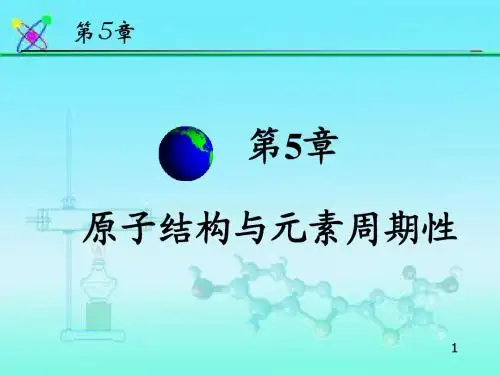 第5章

第5章

原子结构与元素周期性

1